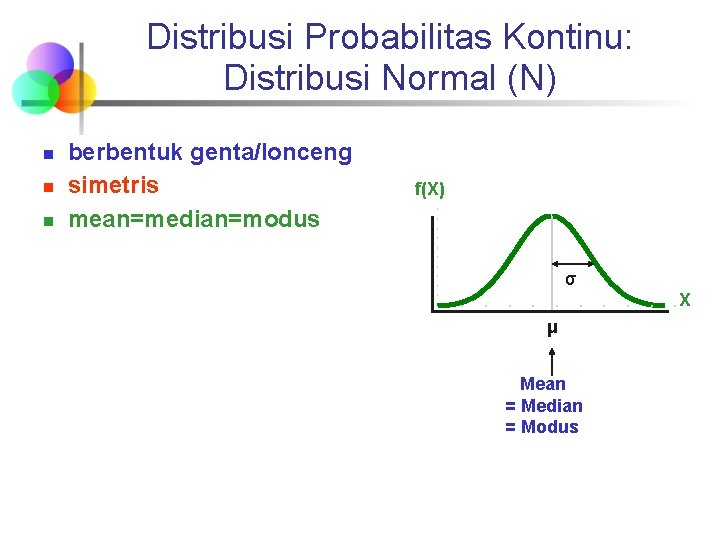 Distribusi Probabilitas Kontinu:
Distribusi Normal (N)

- berbentuk genta/lonceng
- simetris
- mean=median=modus

f(X)

σ

X

μ

Mean
= Median
= Modus